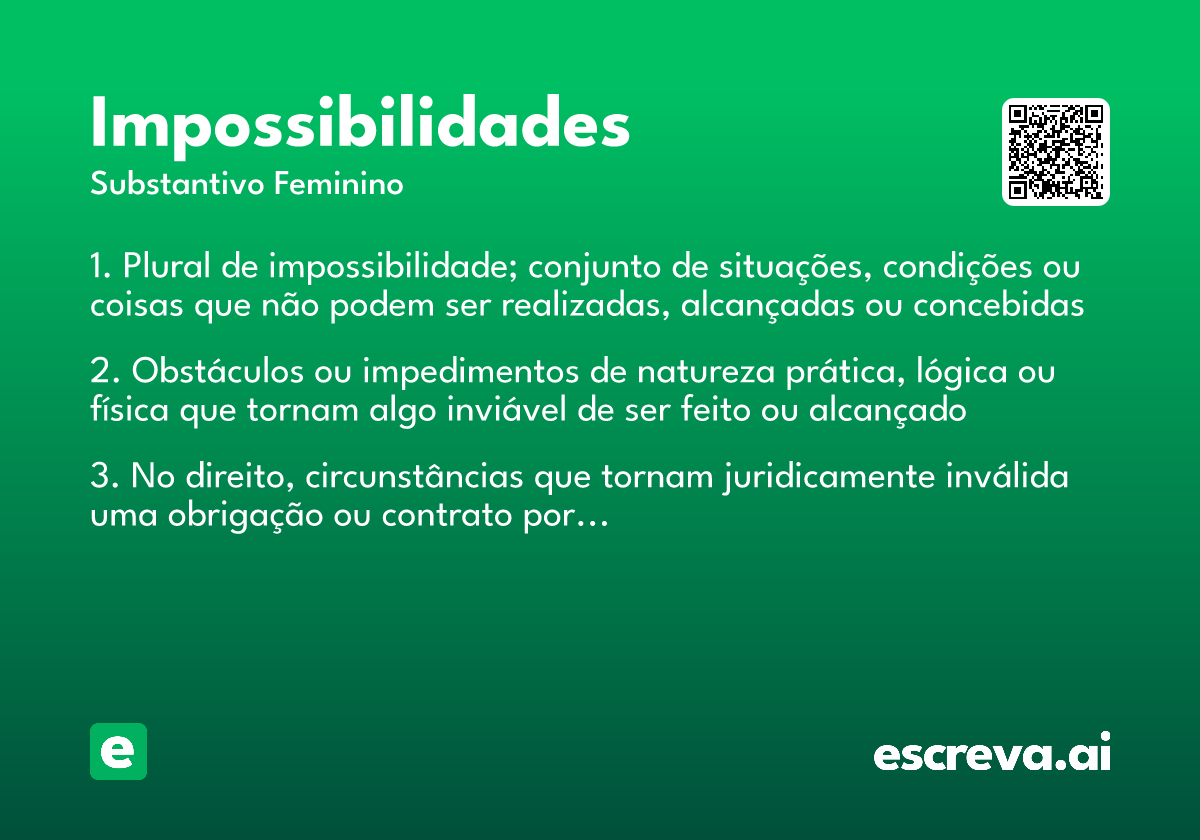 Impossibilidades
Substantivo Feminino

1. Plural de impossibilidade; conjunto de situações, condições ou coisas que não podem ser realizadas, alcançadas ou concebidas

2. Obstáculos ou impedimentos de natureza prática, lógica ou física que tornam algo inviável de ser feito ou alcançado

3. No direito, circunstâncias que tornam juridicamente inválida uma obrigação ou contrato por…

e

escreva.ai